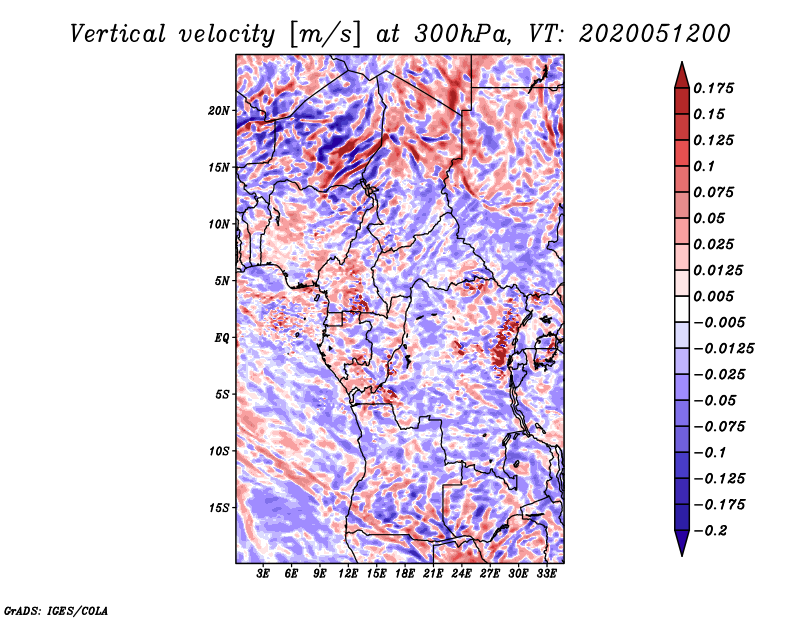 Vertical velocity [m/s] at 300hPa, VT: 2020051200

20N
15N
10N
5N
EQ
5S
10S
15S

3E 6E 9E 12E 15E 18E 21E 24E 27E 30E 33E

0.175
0.15
0.125
0.1
0.075
0.05
0.025
0.0125
0.005
−0.005
−0.0125
−0.025
−0.05
−0.075
−0.1
−0.125
−0.175
−0.2

GrADS: IGES/COLA